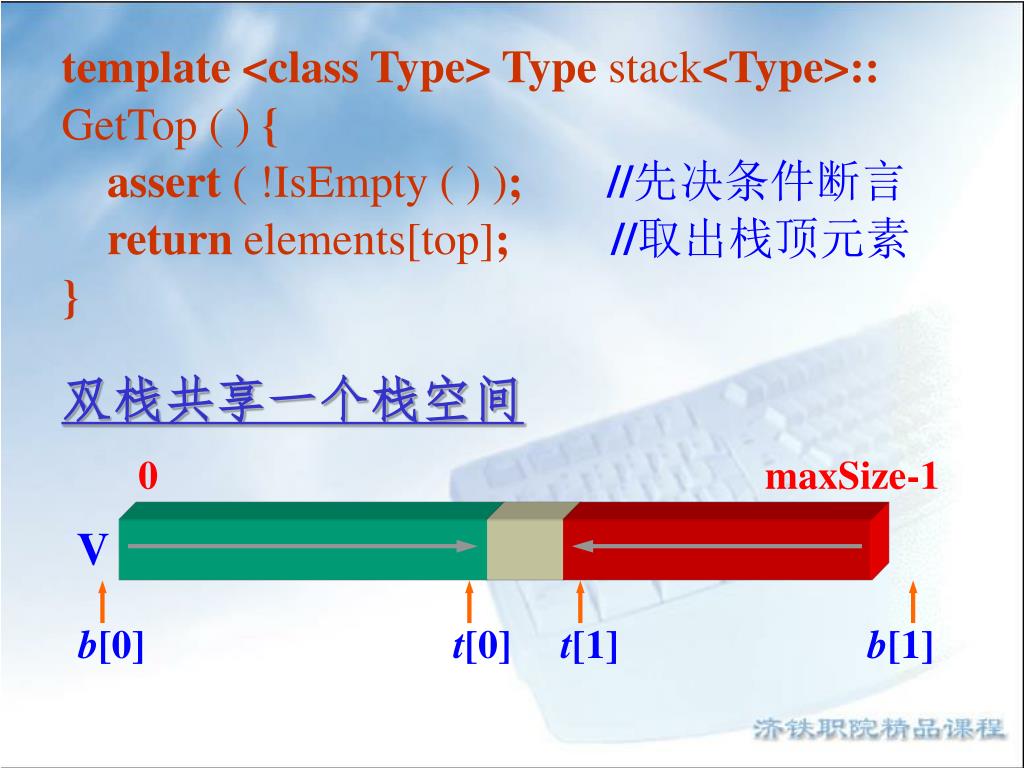 template <class Type> Type stack<Type>::
GetTop ( ) {
assert ( !IsEmpty ( ) ); //先决条件断言
return elements[top]; //取出栈顶元素
}

双栈共享一个栈空间

0 maxSize-1

V

b[0] t[0] t[1] b[1]

济铁职院精品课程